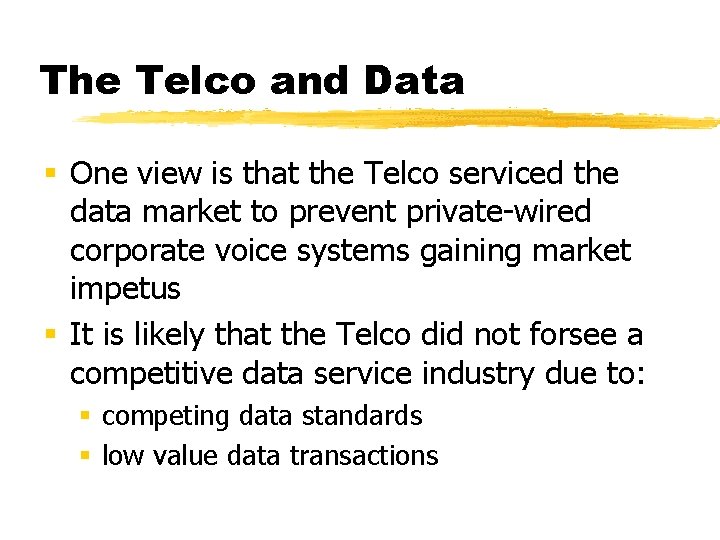 The Telco and Data

- One view is that the Telco serviced the data market to prevent private-wired corporate voice systems gaining market impetus
- It is likely that the Telco did not forsee a competitive data service industry due to:
  - competing data standards
  - low value data transactions